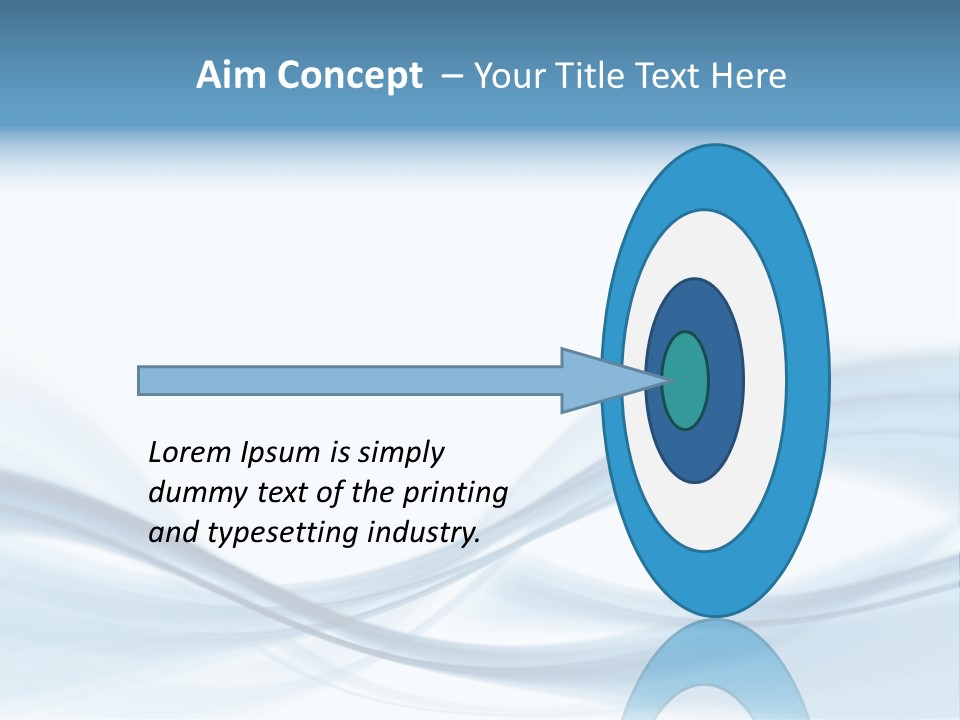 Aim Concept – Your Title Text Here

Lorem Ipsum is simply dummy text of the printing and typesetting industry.